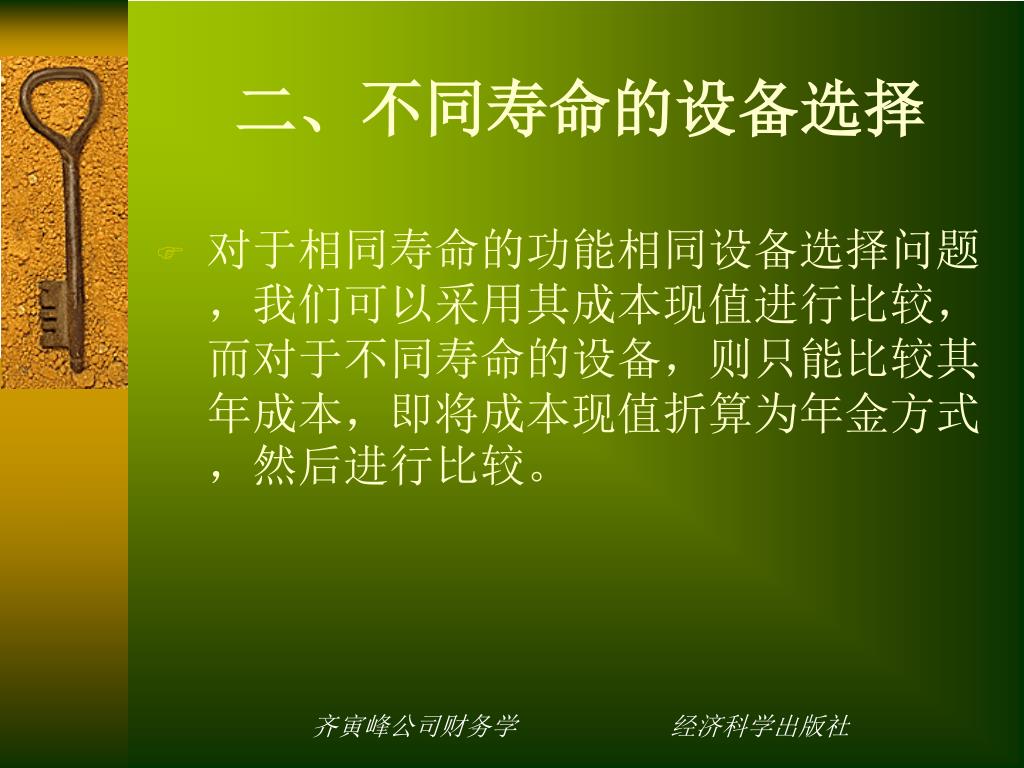 二、不同寿命的设备选择

对于相同寿命的功能相同设备选择问题，我们可以采用其成本现值进行比较，而对于不同寿命的设备，则只能比较其年成本，即将成本现值折算为年金方式，然后进行比较。

齐寅峰公司财务学　　　　经济科学出版社